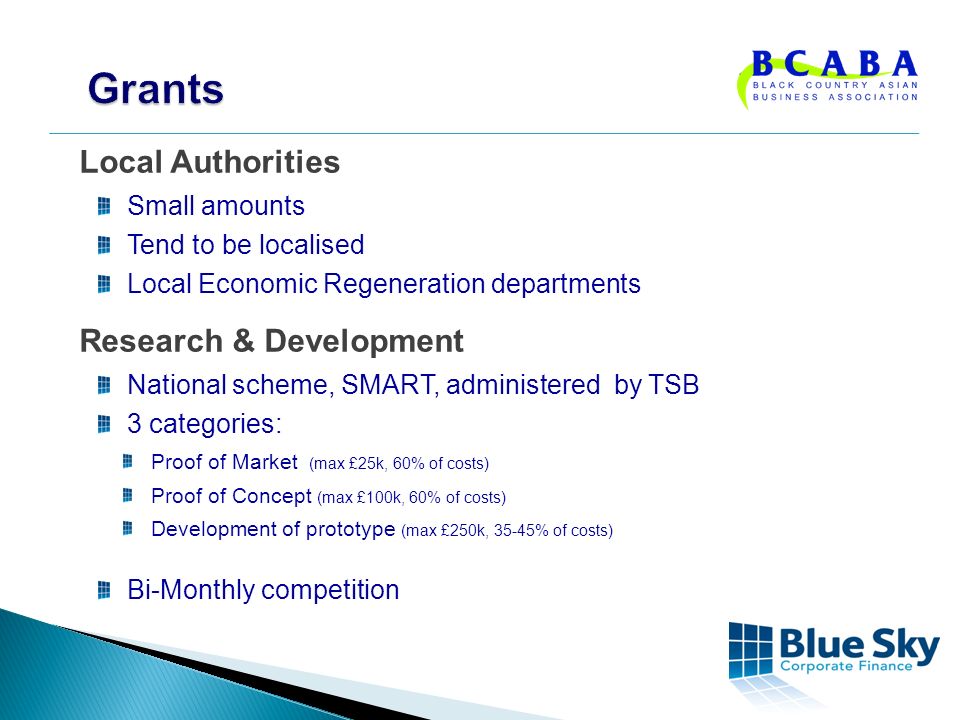 Grants

BCABA
BLACK COUNTRY ASIAN BUSINESS ASSOCIATION

Local Authorities

Small amounts

Tend to be localised

Local Economic Regeneration departments

Research & Development

National scheme, SMART, administered by TSB

3 categories:

Proof of Market (max £25k, 60% of costs)

Proof of Concept (max £100k, 60% of costs)

Development of prototype (max £250k, 35-45% of costs)

Bi-Monthly competition

Blue Sky
Corporate Finance